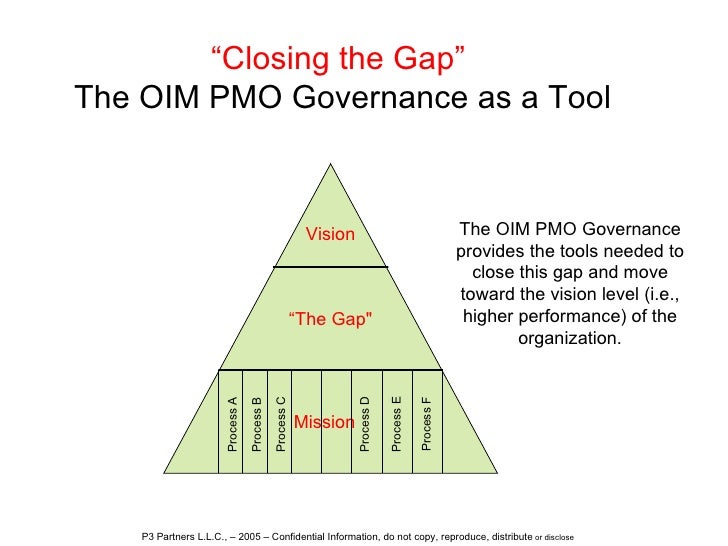 “Closing the Gap”
The OIM PMO Governance as a Tool

Vision

“The Gap"

Process A
Process B
Process C
Mission
Process D
Process E
Process F

The OIM PMO Governance provides the tools needed to close this gap and move toward the vision level (i.e., higher performance) of the organization.

P3 Partners L.L.C., – 2005 – Confidential Information, do not copy, reproduce, distribute or disclose